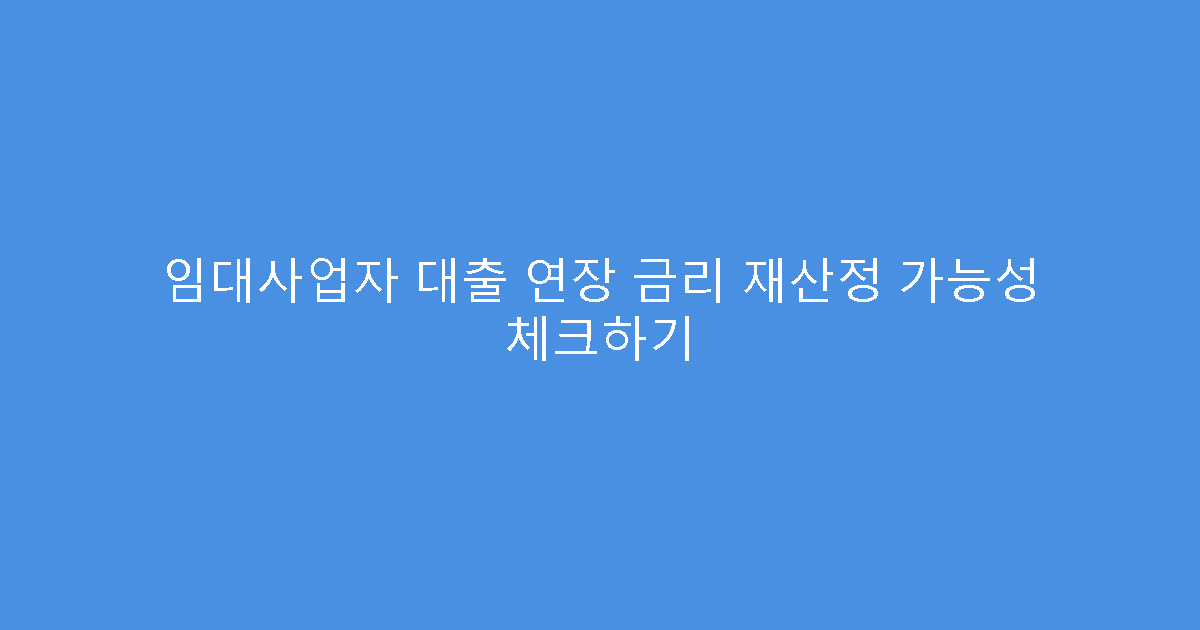 임대사업자 대출 연장 금리 재산정 가능성 체크하기